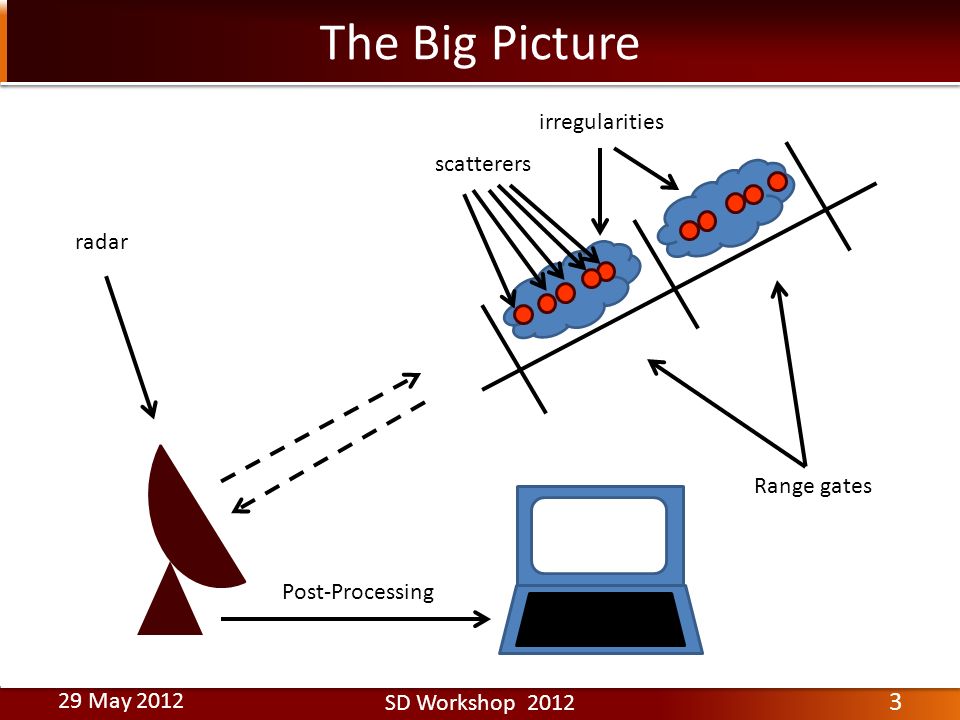 The Big Picture

irregularities

scatterers

radar

Range gates

Post-Processing

29 May 2012

SD Workshop 2012

3